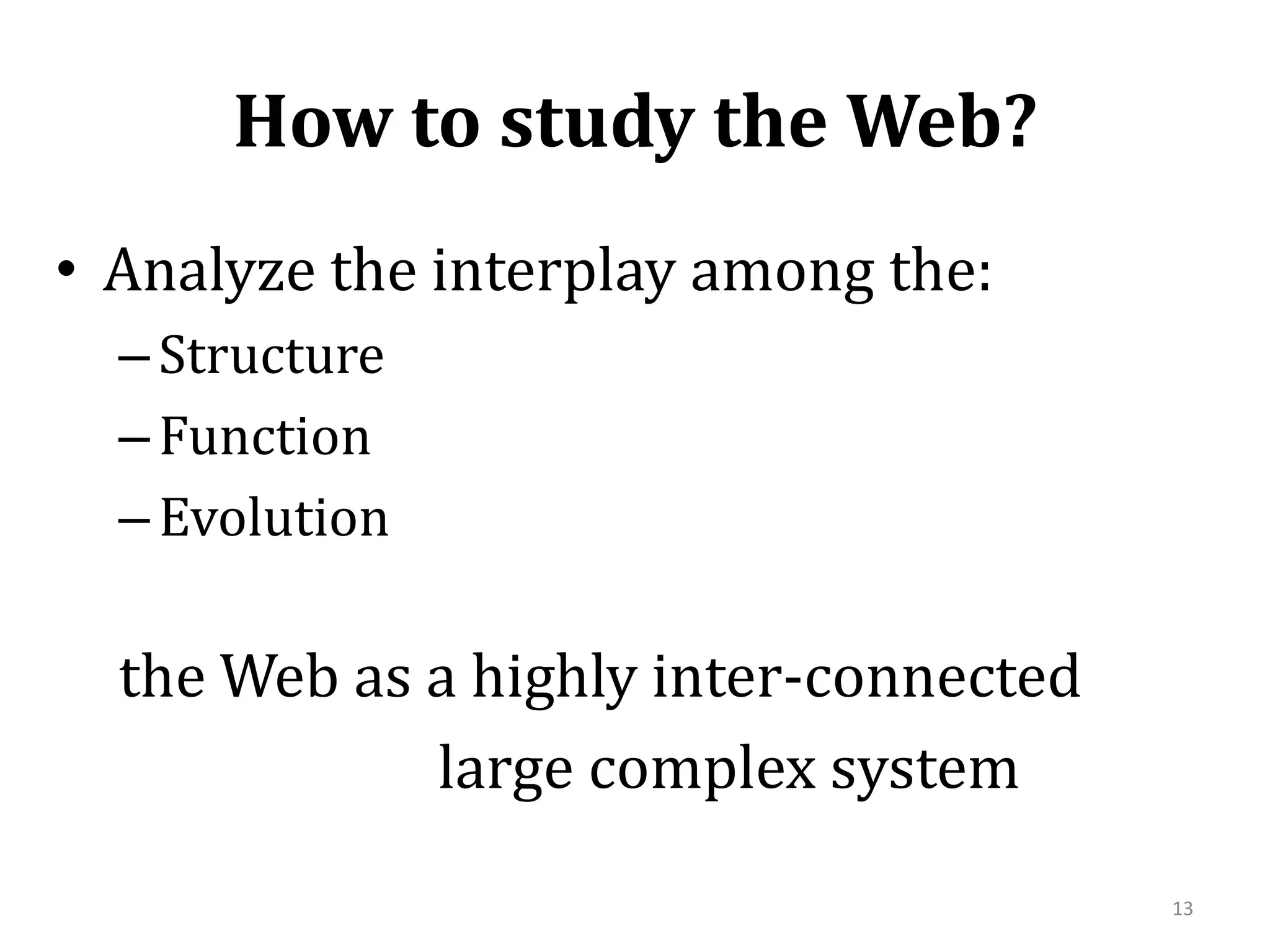 How to study the Web?

• Analyze the interplay among the:
– Structure
– Function
– Evolution

the Web as a highly inter-connected large complex system

13